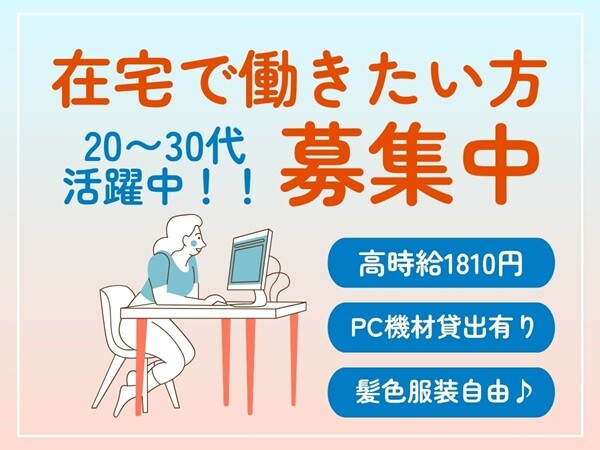 在宅で働きたい方

20～30代
活躍中！！

募集中

高時給1810円

PC機材貸出有り

髪色服装自由♪